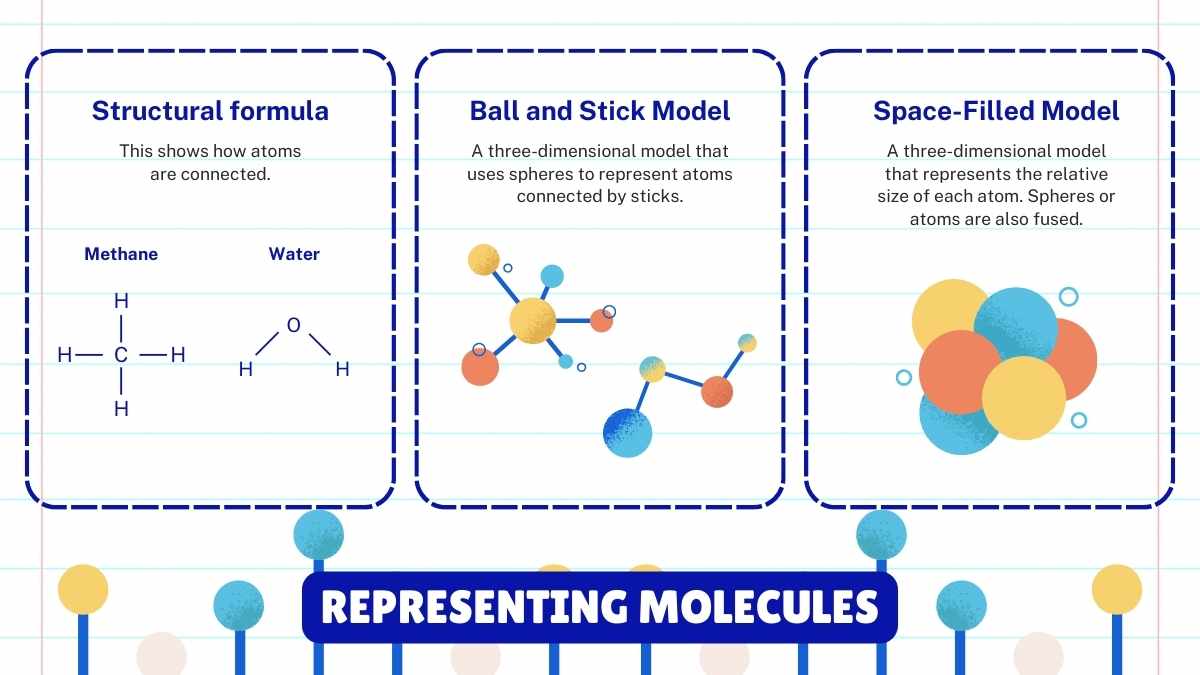 Structural formula

This shows how atoms are connected.

Methane

H
H — C — H
H

Water

O
H H

Ball and Stick Model

A three-dimensional model that uses spheres to represent atoms connected by sticks.

Space-Filled Model

A three-dimensional model that represents the relative size of each atom. Spheres or atoms are also fused.

REPRESENTING MOLECULES